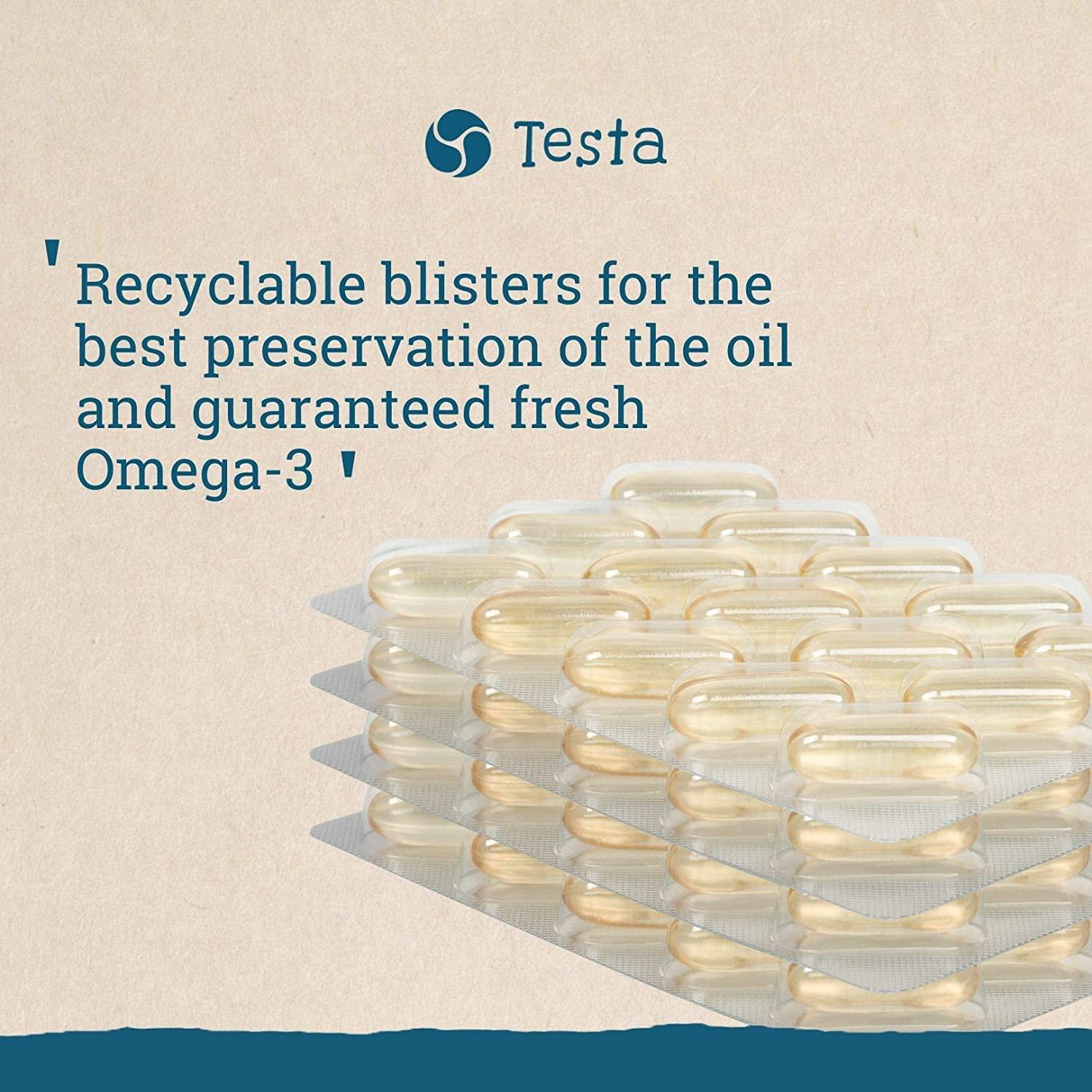 Testa

' Recyclable blisters for the best preservation of the oil and guaranteed fresh Omega-3 '